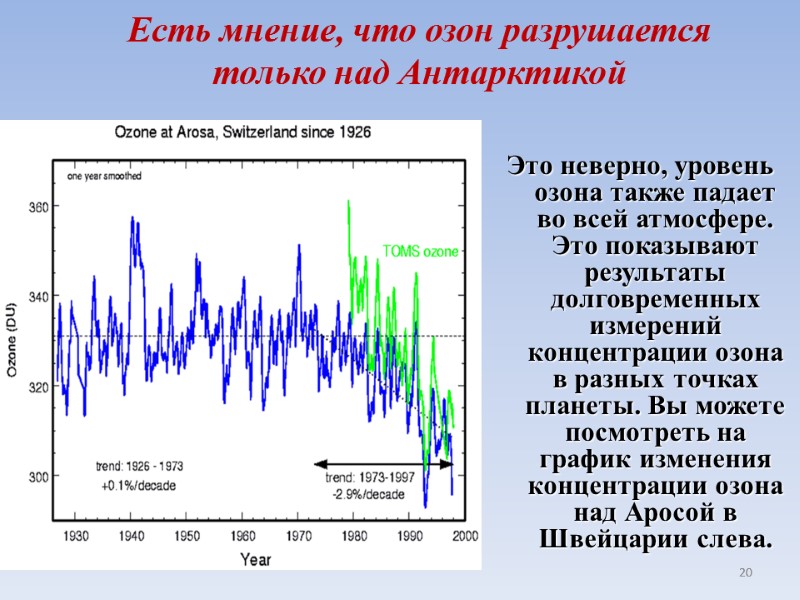 Есть мнение, что озон разрушается только над Антарктикой

Ozone at Arosa, Switzerland since 1926

one year smoothed

TOMS ozone

Ozone (DU)

360
340
320
300

trend: 1926 - 1973
+0.1%/decade

trend: 1973-1997
-2.9%/decade

1930 1940 1950 1960 1970 1980 1990 2000
Year

Это неверно, уровень озона также падает во всей атмосфере. Это показывают результаты долговременных измерений концентрации озона в разных точках планеты. Вы можете посмотреть на график изменения концентрации озона над Аросой в Швейцарии слева.

20